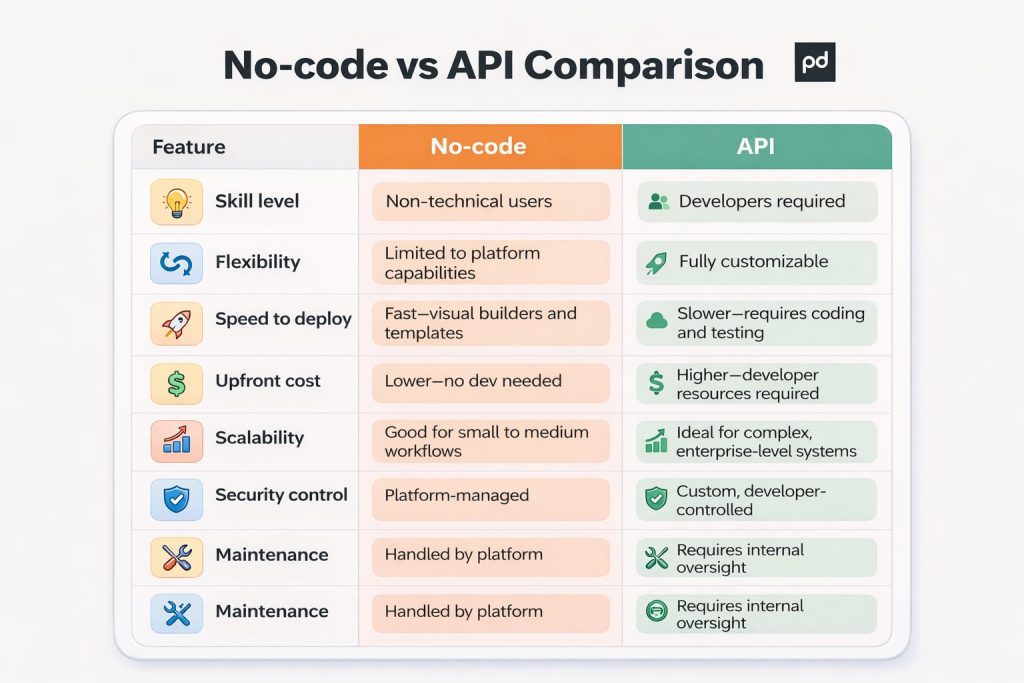 No-code vs API Comparison

pd

| Feature | No-code | API |
|---|---|---|
| Skill level | Non-technical users | Developers required |
| Flexibility | Limited to platform capabilities | Fully customizable |
| Speed to deploy | Fast—visual builders and templates | Slower—requires coding and testing |
| Upfront cost | Lower—no dev needed | Higher—developer resources required |
| Scalability | Good for small to medium workflows | Ideal for complex, enterprise-level systems |
| Security control | Platform-managed | Custom, developer-controlled |
| Maintenance | Handled by platform | Requires internal oversight |
| Maintenance | Handled by platform | Requires internal oversight |